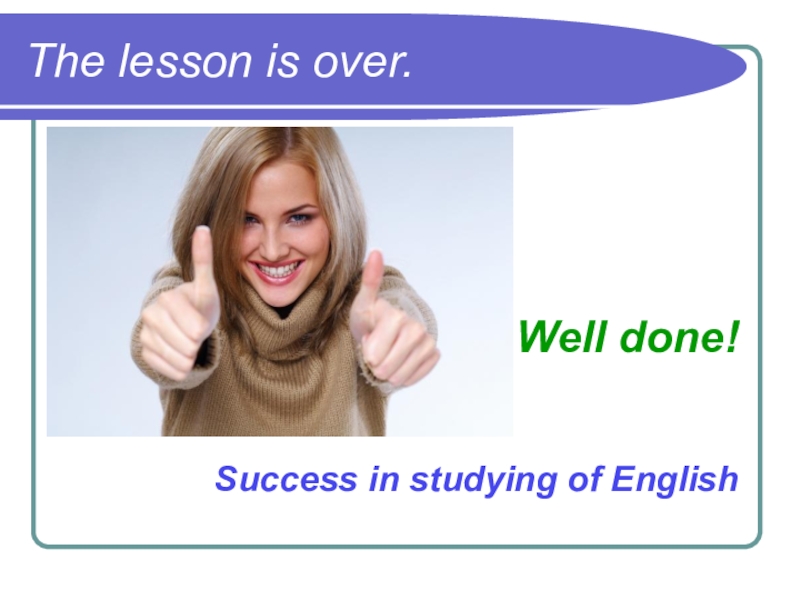 The lesson is over.

Well done!

Success in studying of English